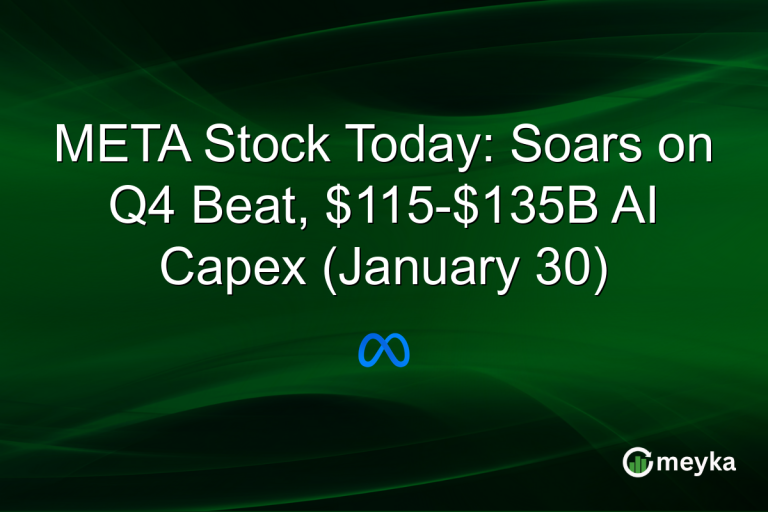 META Stock Today: Soars on Q4 Beat, \$115-\$135B AI Capex (January 30)

meyka